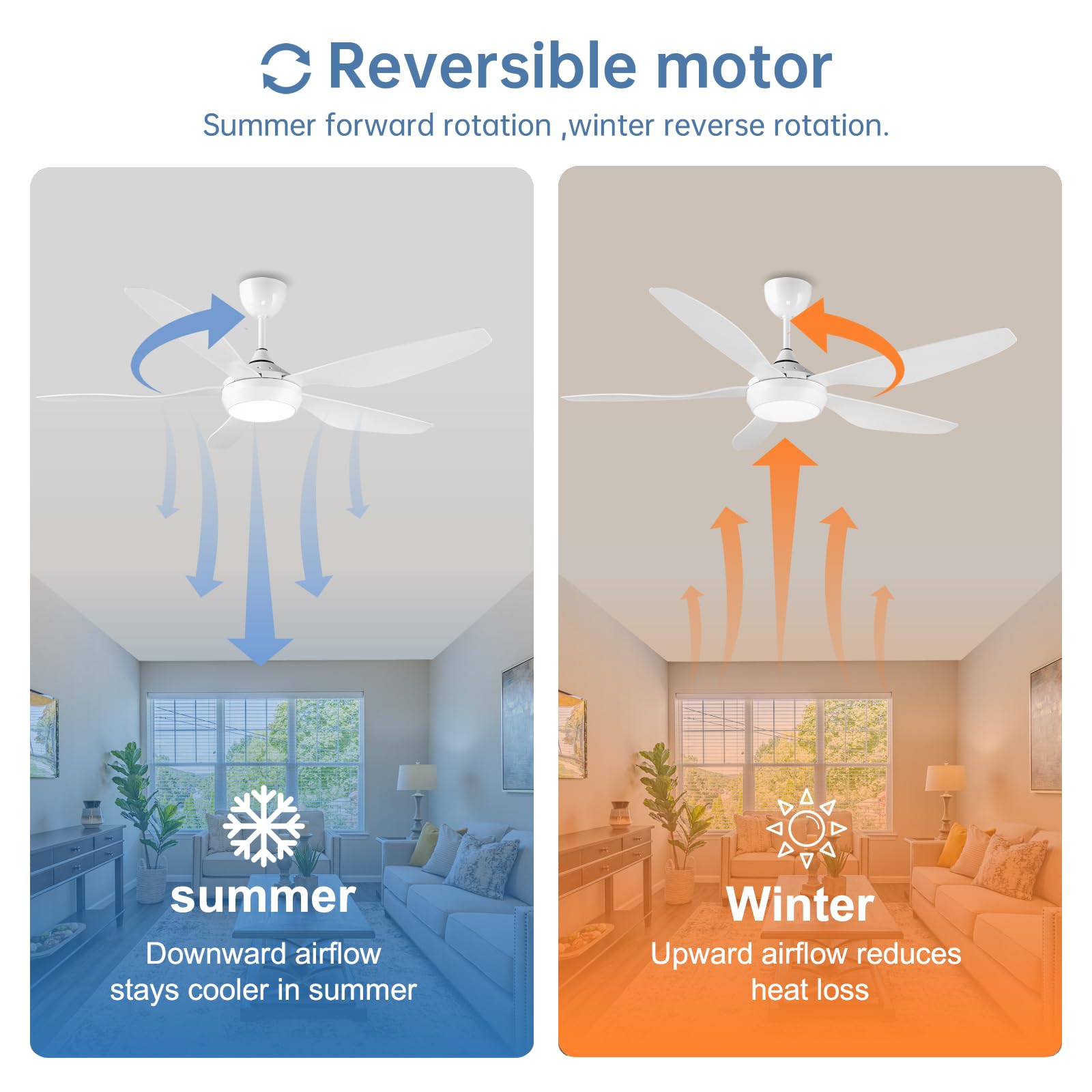 Reversible motor

Summer forward rotation ,winter reverse rotation.

summer

Downward airflow stays cooler in summer

Winter

Upward airflow reduces heat loss